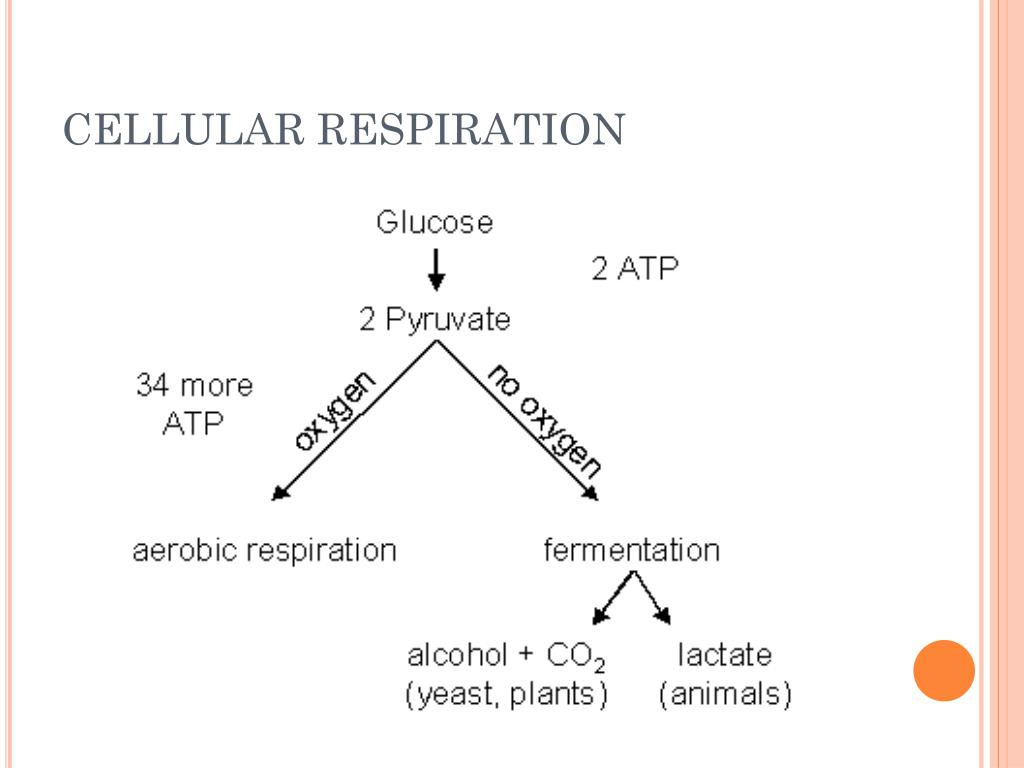 CELLULAR RESPIRATION

Glucose

2 ATP

2 Pyruvate

34 more ATP

oxygen

no oxygen

aerobic respiration

fermentation

alcohol + $CO_2$ (yeast, plants)

lactate (animals)